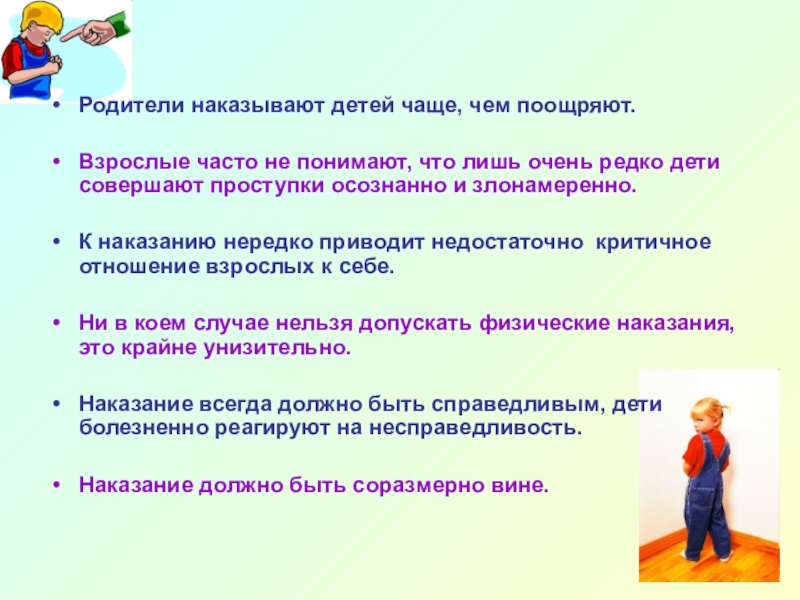 • Родители наказывают детей чаще, чем поощряют.

• Взрослые часто не понимают, что лишь очень редко дети совершают проступки осознанно и злонамеренно.

• К наказанию нередко приводит недостаточно критичное отношение взрослых к себе.

• Ни в коем случае нельзя допускать физические наказания, это крайне унизительно.

• Наказание всегда должно быть справедливым, дети болезненно реагируют на несправедливость.

• Наказание должно быть соразмерно вине.